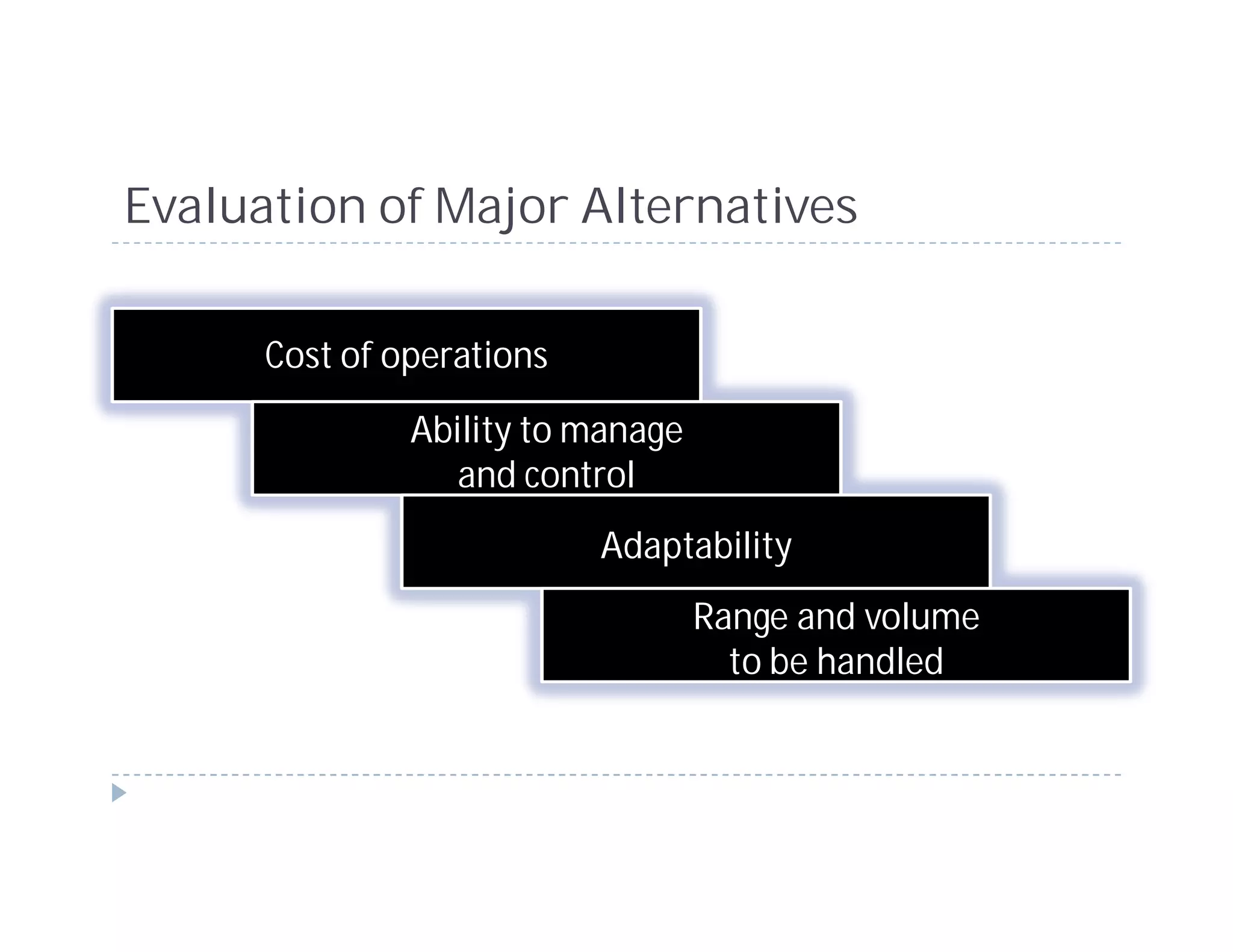 Evaluation of Major Alternatives

Cost of operations

Ability to manage and control

Adaptability

Range and volume to be handled